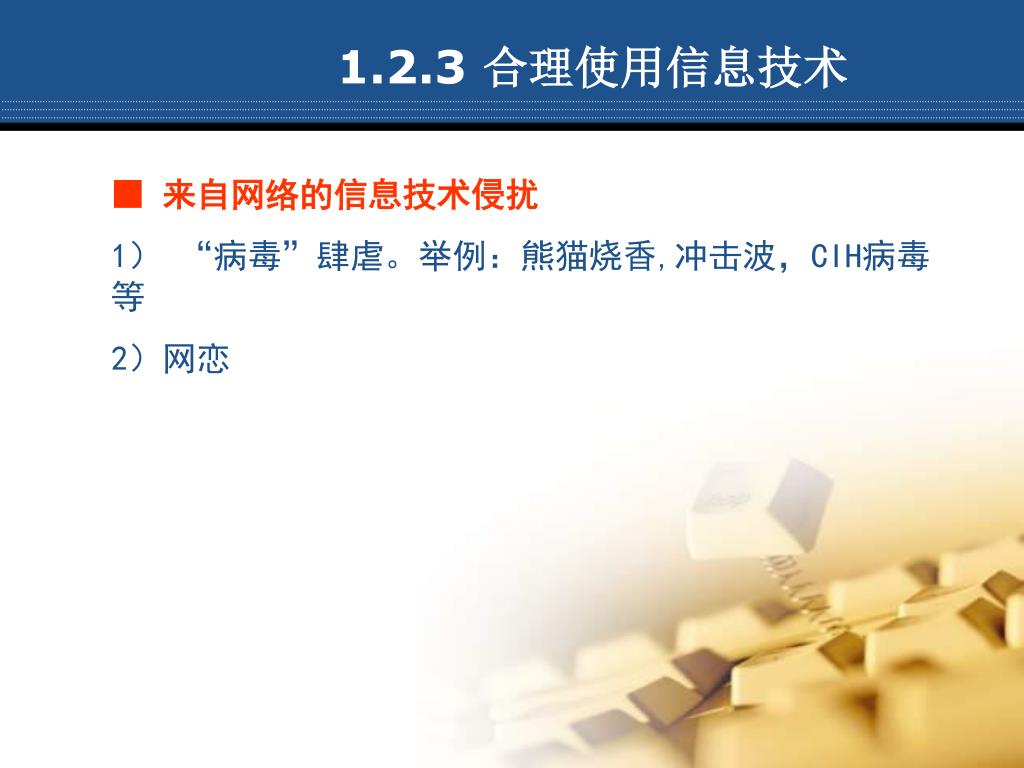 1.2.3 合理使用信息技术

■ 来自网络的信息技术侵扰

1） “病毒”肆虐。举例：熊猫烧香,冲击波，CIH病毒等

2）网恋